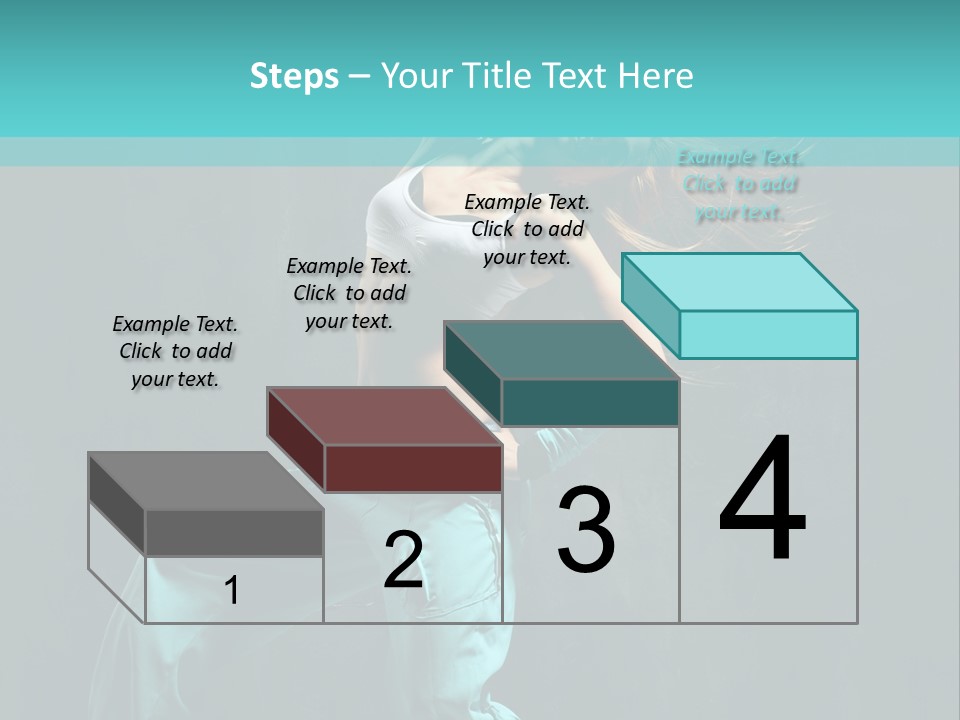 Steps – Your Title Text Here

Example Text. Click to add your text.

Example Text. Click to add your text.

Example Text. Click to add your text.

Example Text. Click to add your text.

1

2

3

4